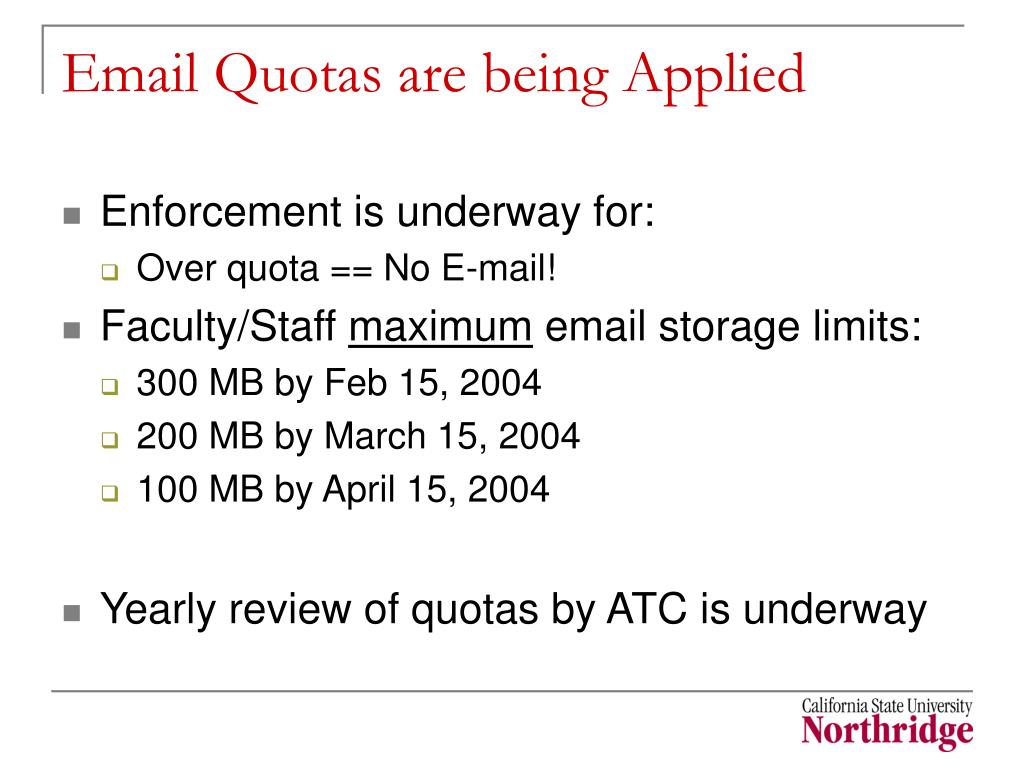 Email Quotas are being Applied

Enforcement is underway for:
Over quota == No E-mail!
Faculty/Staff maximum email storage limits:
300 MB by Feb 15, 2004
200 MB by March 15, 2004
100 MB by April 15, 2004

Yearly review of quotas by ATC is underway

California State University
Northridge